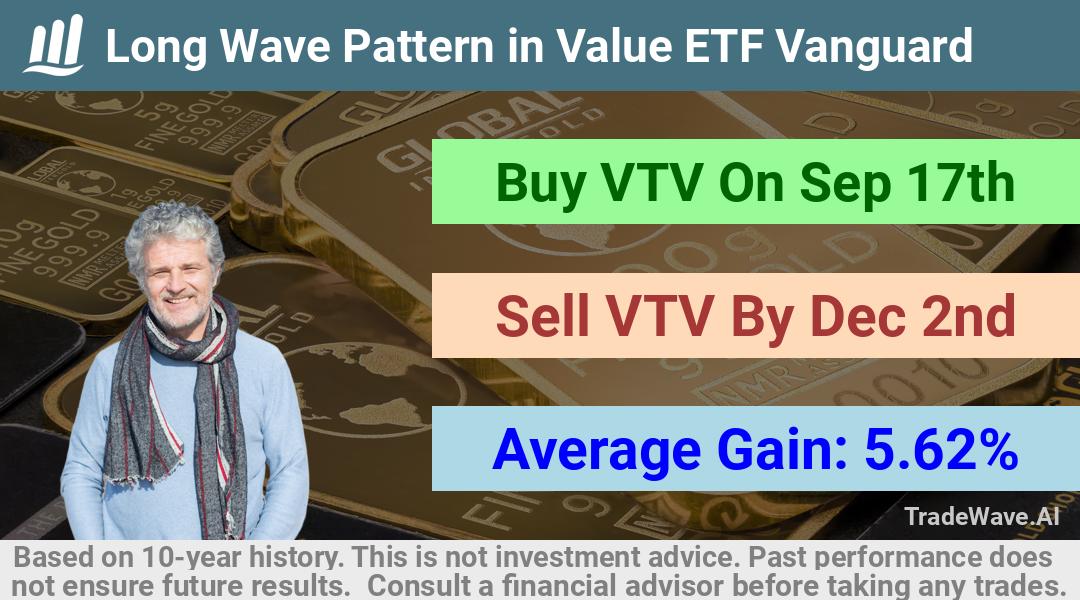 Long Wave Pattern in Value ETF Vanguard

Buy VTV On Sep 17th

Sell VTV By Dec 2nd

Average Gain: 5.62%

TradeWave.AI

Based on 10-year history. This is not investment advice. Past performance does not ensure future results. Consult a financial advisor before taking any trades.